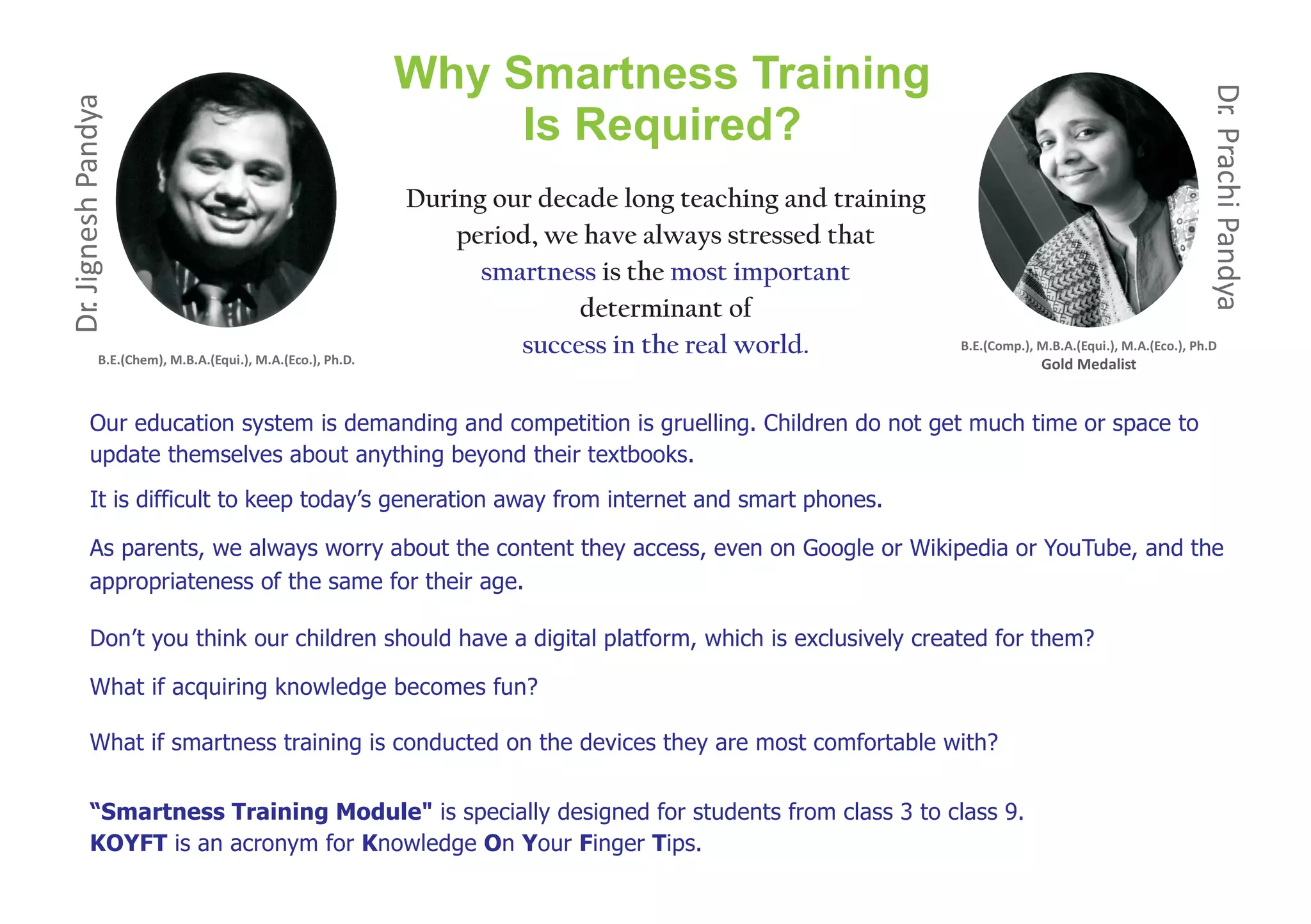 Dr. Jignesh Pandya

B.E.(Chem), M.B.A.(Equi.), M.A.(Eco.), Ph.D.

Why Smartness Training Is Required?

During our decade long teaching and training period, we have always stressed that smartness is the most important determinant of success in the real world.

Dr. Prachi Pandya

B.E.(Comp.), M.B.A.(Equi.), M.A.(Eco.), Ph.D
Gold Medalist

Our education system is demanding and competition is gruelling. Children do not get much time or space to update themselves about anything beyond their textbooks.

It is difficult to keep today's generation away from internet and smart phones.

As parents, we always worry about the content they access, even on Google or Wikipedia or YouTube, and the appropriateness of the same for their age.

Don't you think our children should have a digital platform, which is exclusively created for them?

What if acquiring knowledge becomes fun?

What if smartness training is conducted on the devices they are most comfortable with?

"Smartness Training Module" is specially designed for students from class 3 to class 9.
KOYFT is an acronym for Knowledge On Your Finger Tips.